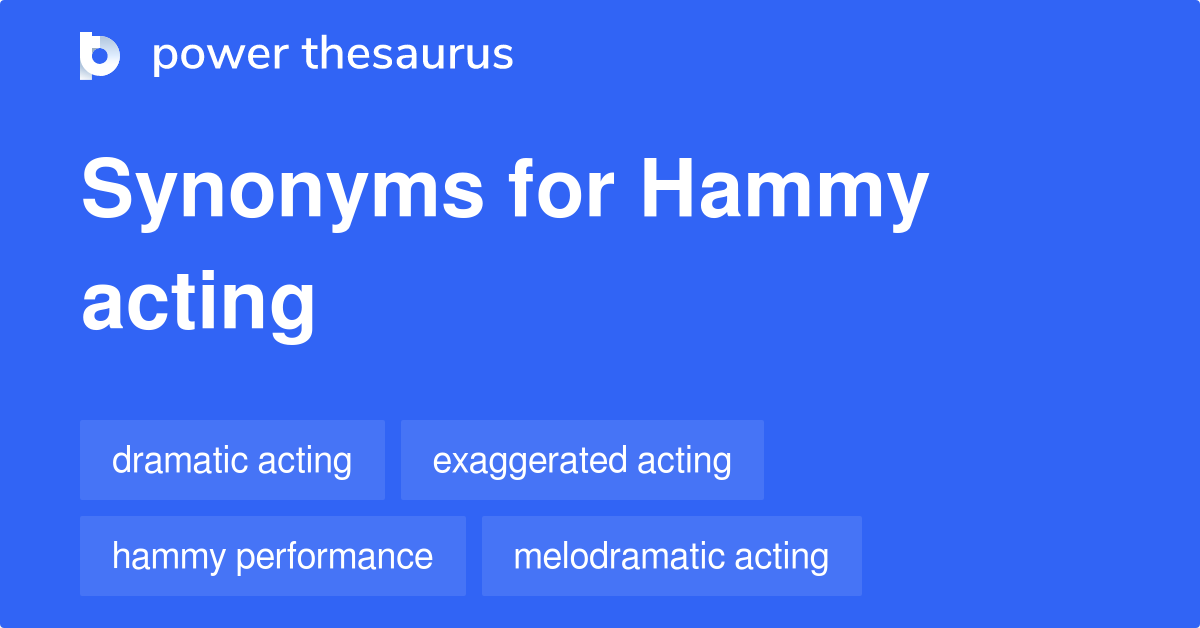 power thesaurus

Synonyms for Hammy acting

dramatic acting
exaggerated acting
hammy performance
melodramatic acting